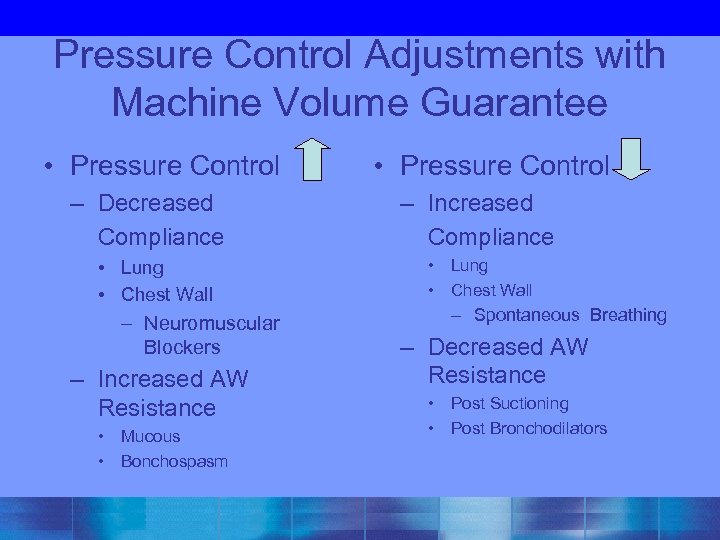 Pressure Control Adjustments with Machine Volume Guarantee

• Pressure Control
– Decreased Compliance
• Lung
• Chest Wall
– Neuromuscular Blockers
– Increased AW Resistance
• Mucous
• Bonchospasm

• Pressure Control
– Increased Compliance
• Lung
• Chest Wall
– Spontaneous Breathing
– Decreased AW Resistance
• Post Suctioning
• Post Bronchodilators